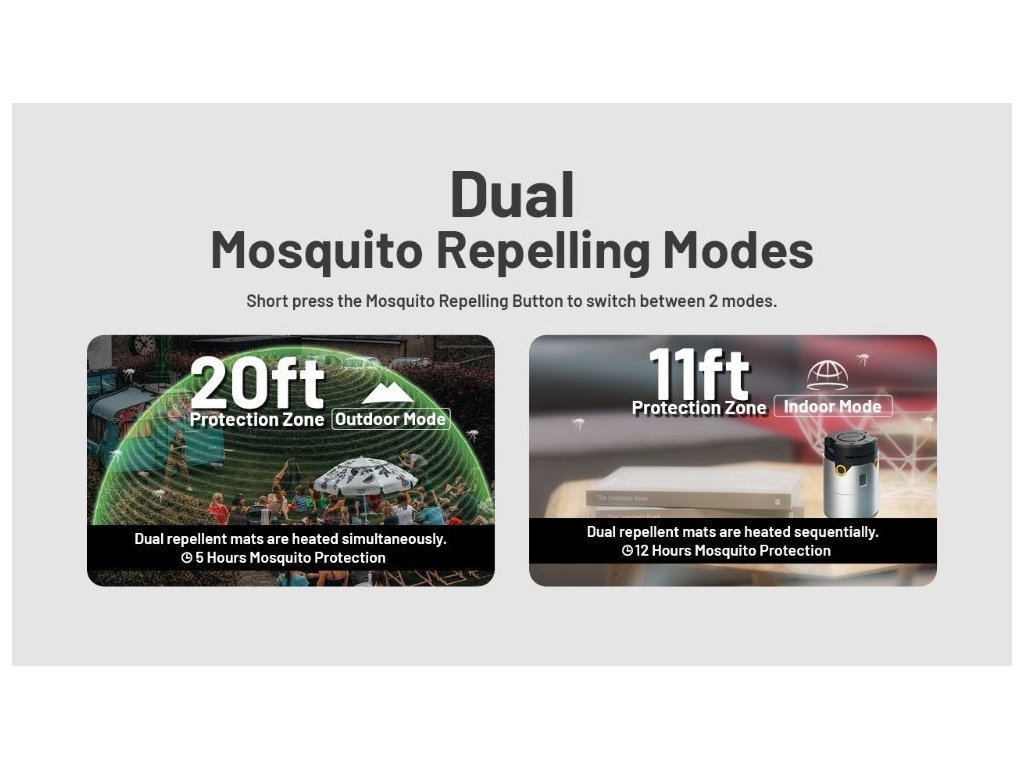 Dual
Mosquito Repelling Modes

Short press the Mosquito Repelling Button to switch between 2 modes.

20ft
Protection Zone Outdoor Mode

Dual repellent mats are heated simultaneously.
5 Hours Mosquito Protection

11ft
Protection Zone Indoor Mode

Dual repellent mats are heated sequentially.
12 Hours Mosquito Protection